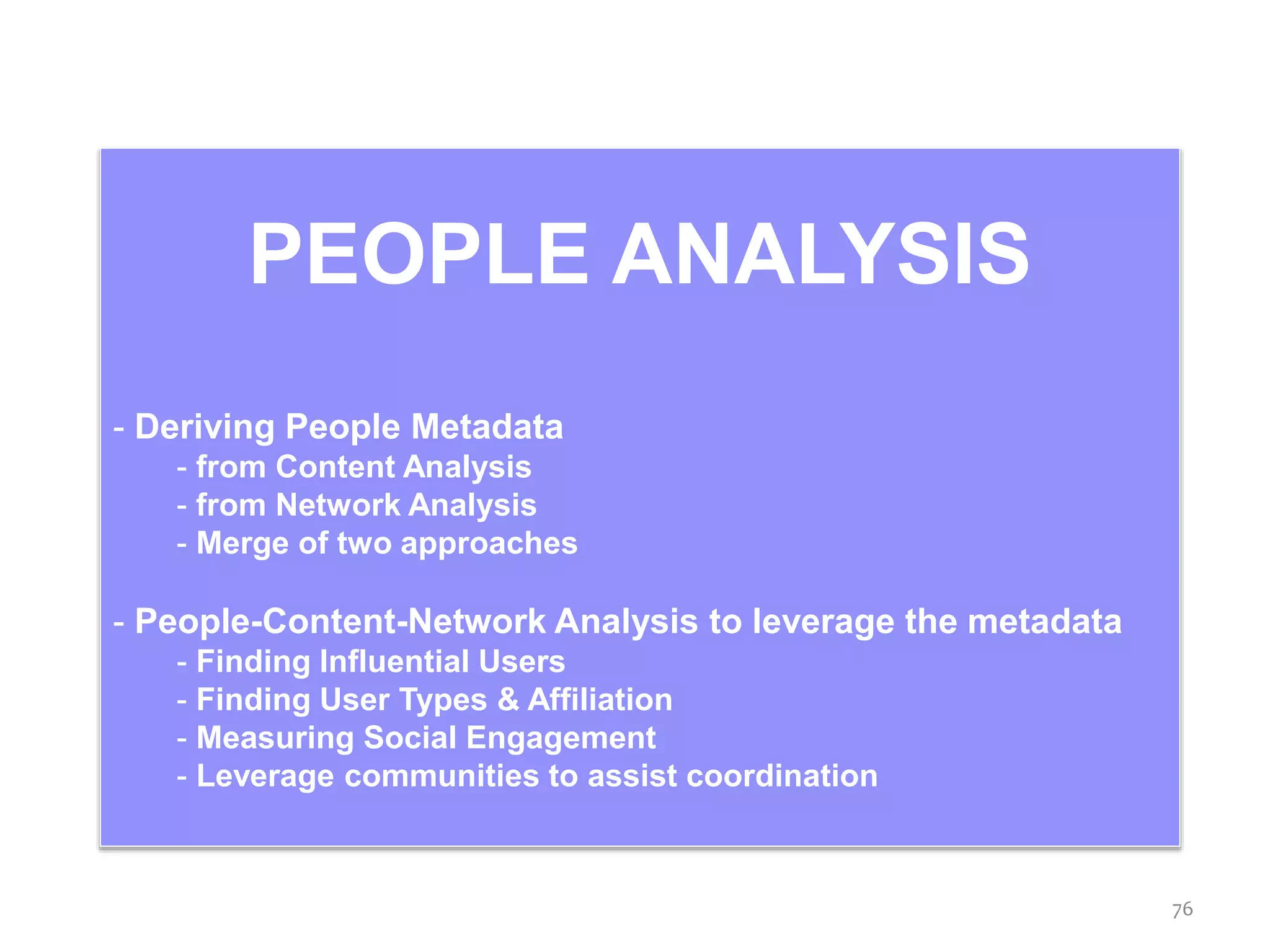 PEOPLE ANALYSIS

- Deriving People Metadata
- from Content Analysis
- from Network Analysis
- Merge of two approaches

- People-Content-Network Analysis to leverage the metadata
- Finding Influential Users
- Finding User Types & Affiliation
- Measuring Social Engagement
- Leverage communities to assist coordination

76